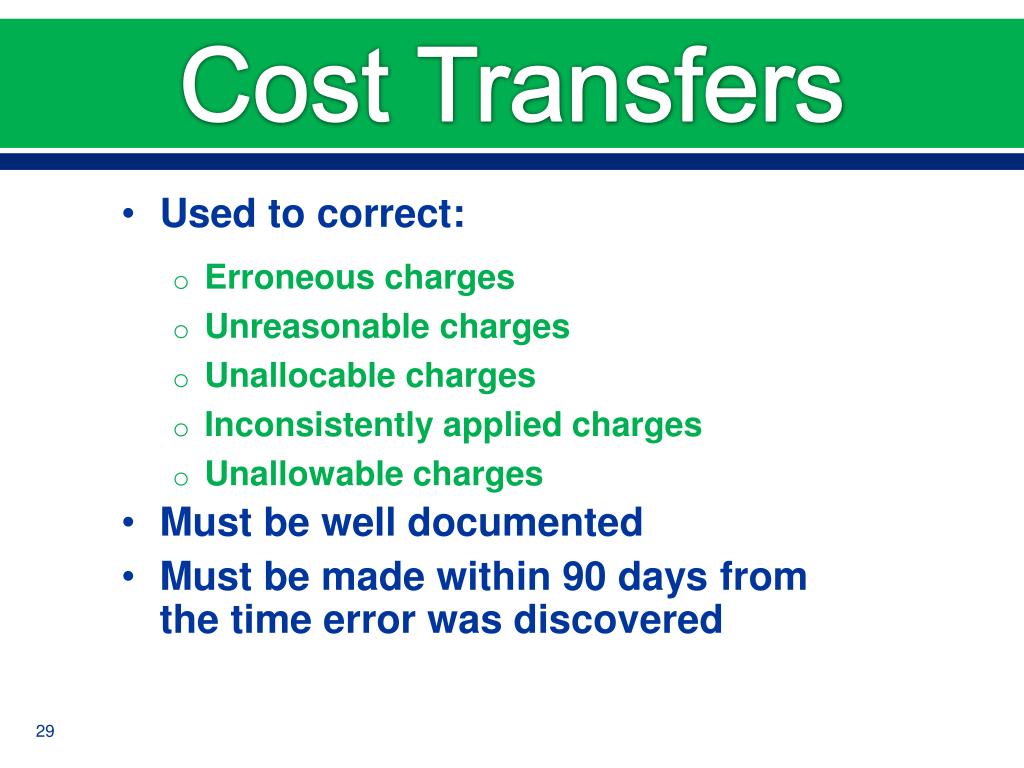 Cost Transfers

• Used to correct:
  o Erroneous charges
  o Unreasonable charges
  o Unallocable charges
  o Inconsistently applied charges
  o Unallowable charges
• Must be well documented
• Must be made within 90 days from the time error was discovered

29